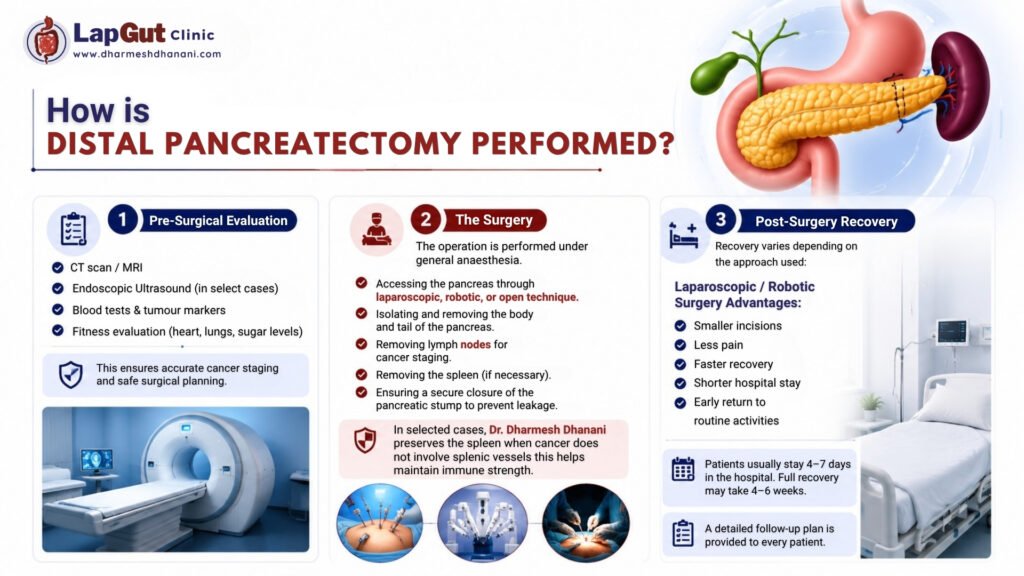 LapGut Clinic
www.dharmeshdhanani.com

How is
DISTAL PANCREATECTOMY PERFORMED?

1 Pre-Surgical Evaluation

CT scan / MRI
Endoscopic Ultrasound (in select cases)
Blood tests & tumour markers
Fitness evaluation (heart, lungs, sugar levels)

This ensures accurate cancer staging and safe surgical planning.

2 The Surgery

The operation is performed under general anaesthesia.

Accessing the pancreas through laparoscopic, robotic, or open technique.
Isolating and removing the body and tail of the pancreas.
Removing lymph nodes for cancer staging.
Removing the spleen (if necessary).
Ensuring a secure closure of the pancreatic stump to prevent leakage.

In selected cases, Dr. Dharmesh Dhanani preserves the spleen when cancer does not involve splenic vessels this helps maintain immune strength.

3 Post-Surgery Recovery

Recovery varies depending on the approach used:

Laparoscopic / Robotic Surgery Advantages:

Smaller incisions
Less pain
Faster recovery
Shorter hospital stay
Early return to routine activities

Patients usually stay 4–7 days in the hospital. Full recovery may take 4–6 weeks.

A detailed follow-up plan is provided to every patient.